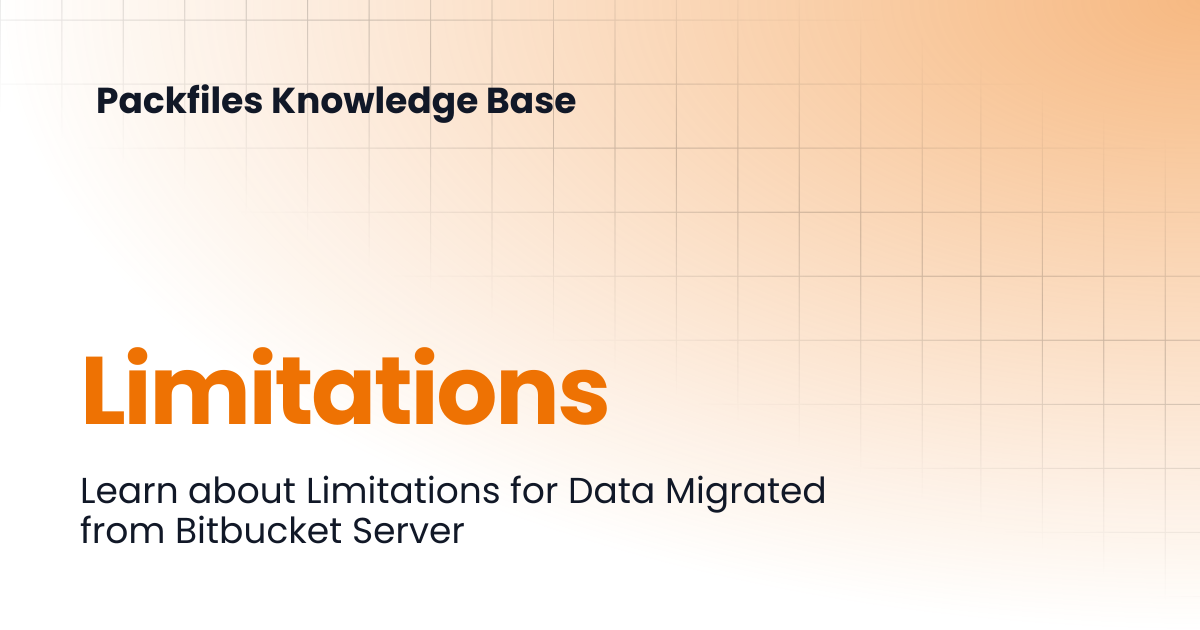 Packfiles Knowledge Base

Limitations

Learn about Limitations for Data Migrated from Bitbucket Server